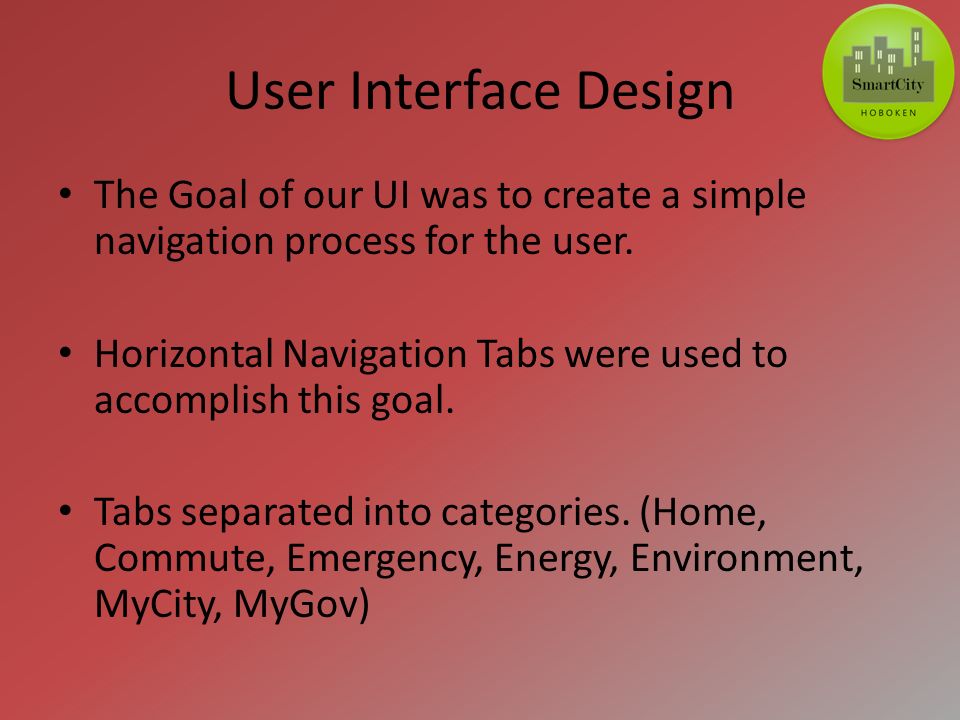 User Interface Design

SmartCity
HOBOKEN

• The Goal of our UI was to create a simple navigation process for the user.

• Horizontal Navigation Tabs were used to accomplish this goal.

• Tabs separated into categories. (Home, Commute, Emergency, Energy, Environment, MyCity, MyGov)